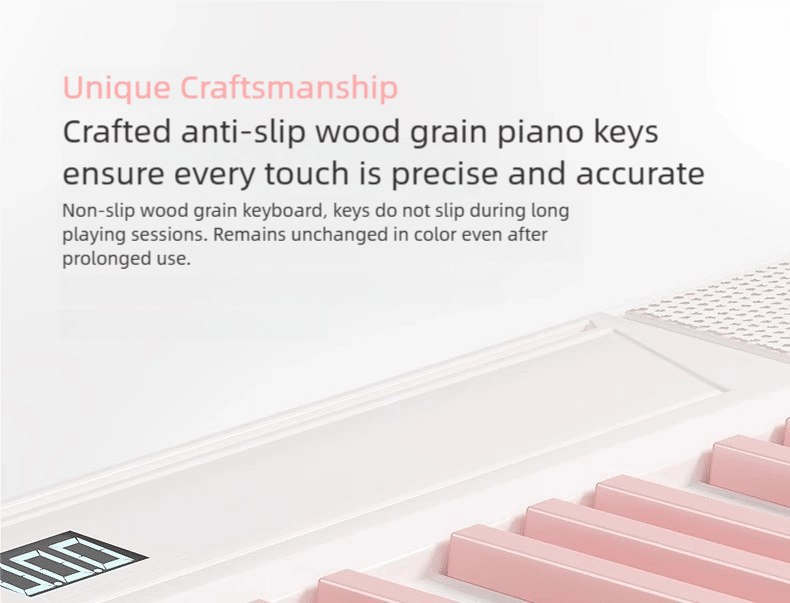 Unique Craftsmanship

Crafted anti-slip wood grain piano keys ensure every touch is precise and accurate

Non-slip wood grain keyboard, keys do not slip during long playing sessions. Remains unchanged in color even after prolonged use.